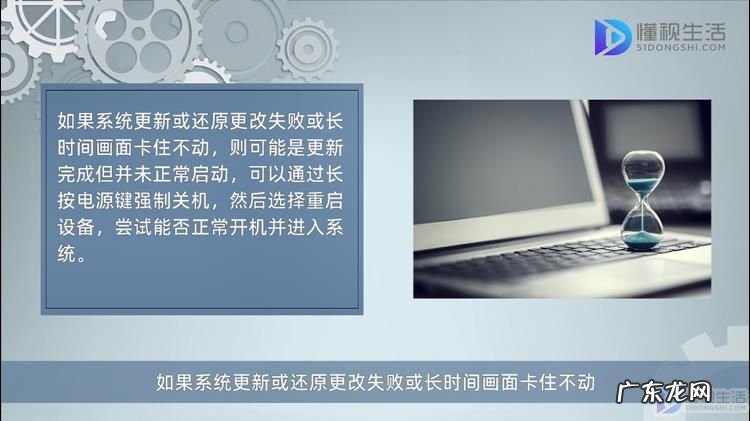 懂视生活
51DONGSHI.COM

如果系统更新或还原更改失败或长时间画面卡住不动，则可能是更新完成但并未正常启动，可以通过长按电源键强制关机，然后选择重启设备，尝试能否正常开机并进入系统。

如果系统更新或还原更改失败或长时间画面卡住不动

广东龙网